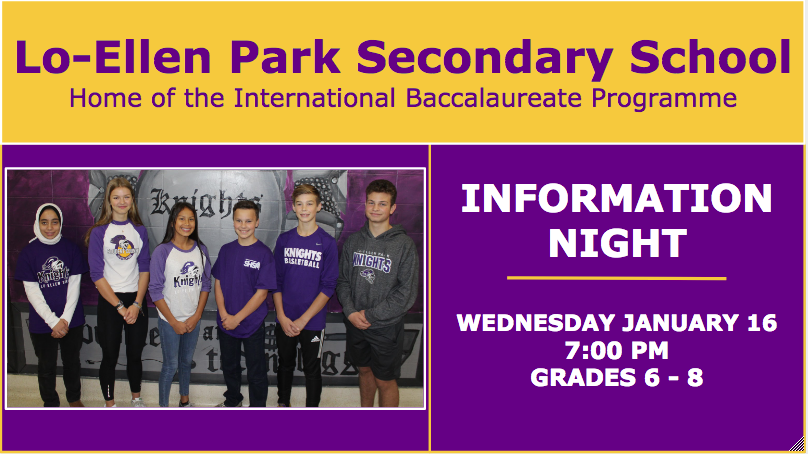 Lo-Ellen Park Secondary School
Home of the International Baccalaureate Programme

Knights

Knights

Knights

KNIGHTS BASKETBALL

KNIGHTS

INFORMATION NIGHT

WEDNESDAY JANUARY 16
7:00 PM
GRADES 6 - 8